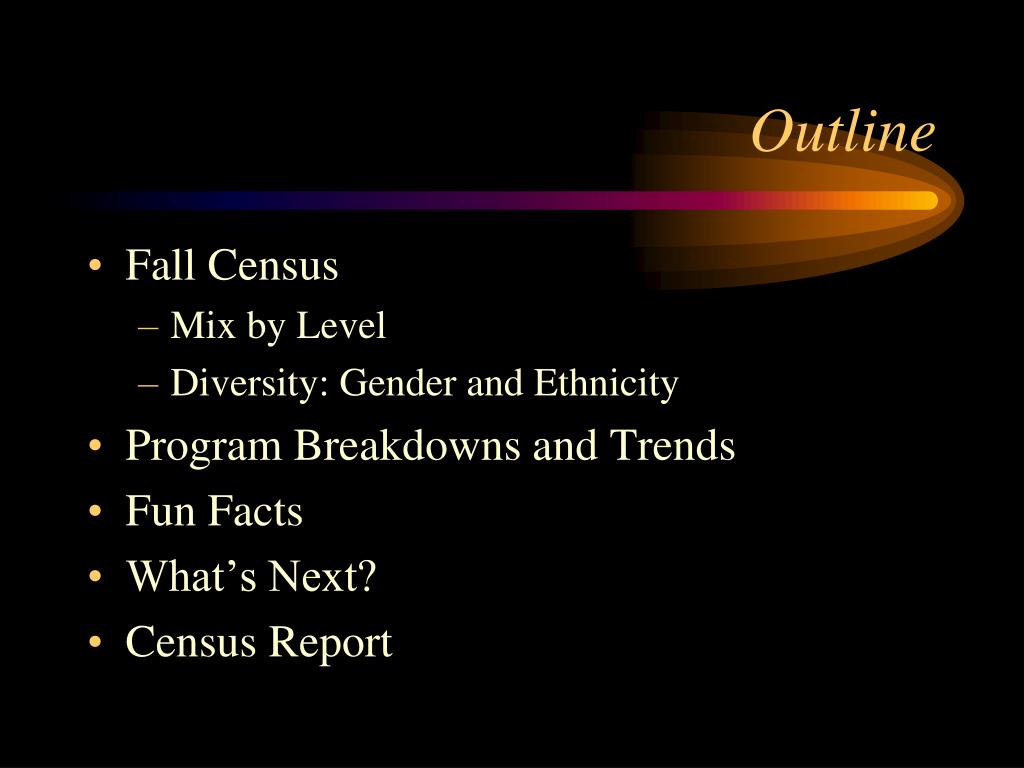 Outline

• Fall Census
– Mix by Level
– Diversity: Gender and Ethnicity
• Program Breakdowns and Trends
• Fun Facts
• What’s Next?
• Census Report